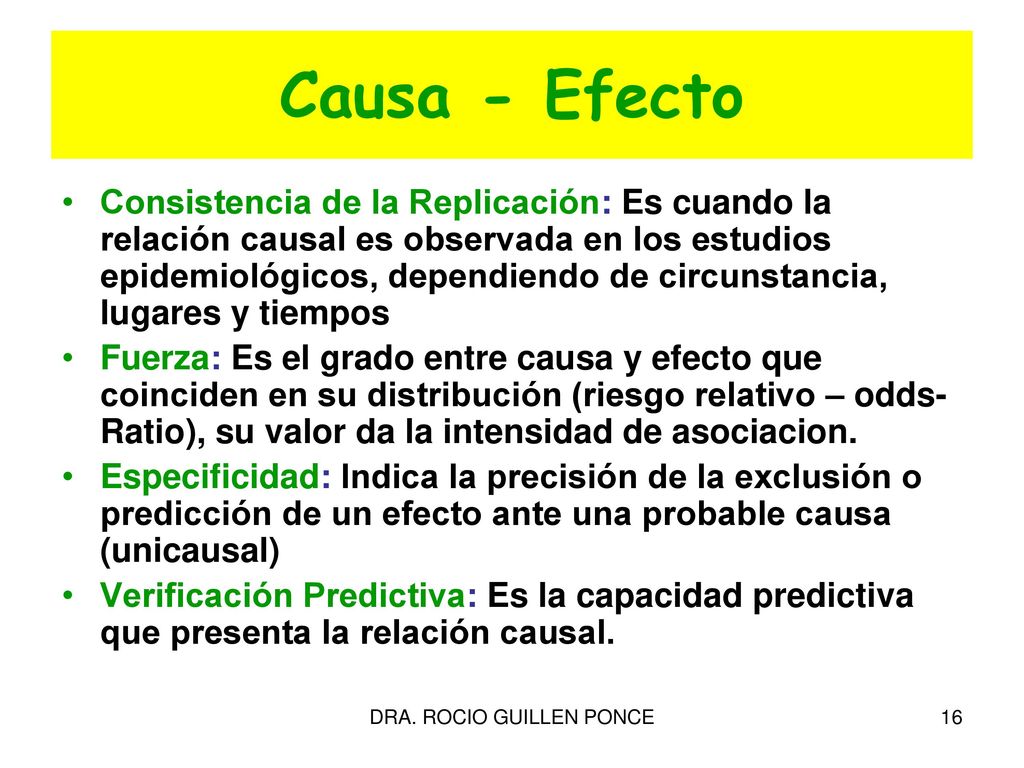 Causa - Efecto

• Consistencia de la Replicación: Es cuando la relación causal es observada en los estudios epidemiológicos, dependiendo de circunstancia, lugares y tiempos
• Fuerza: Es el grado entre causa y efecto que coinciden en su distribución (riesgo relativo – odds-Ratio), su valor da la intensidad de asociacion.
• Especificidad: Indica la precisión de la exclusión o predicción de un efecto ante una probable causa (unicausal)
• Verificación Predictiva: Es la capacidad predictiva que presenta la relación causal.

DRA. ROCIO GUILLEN PONCE

16